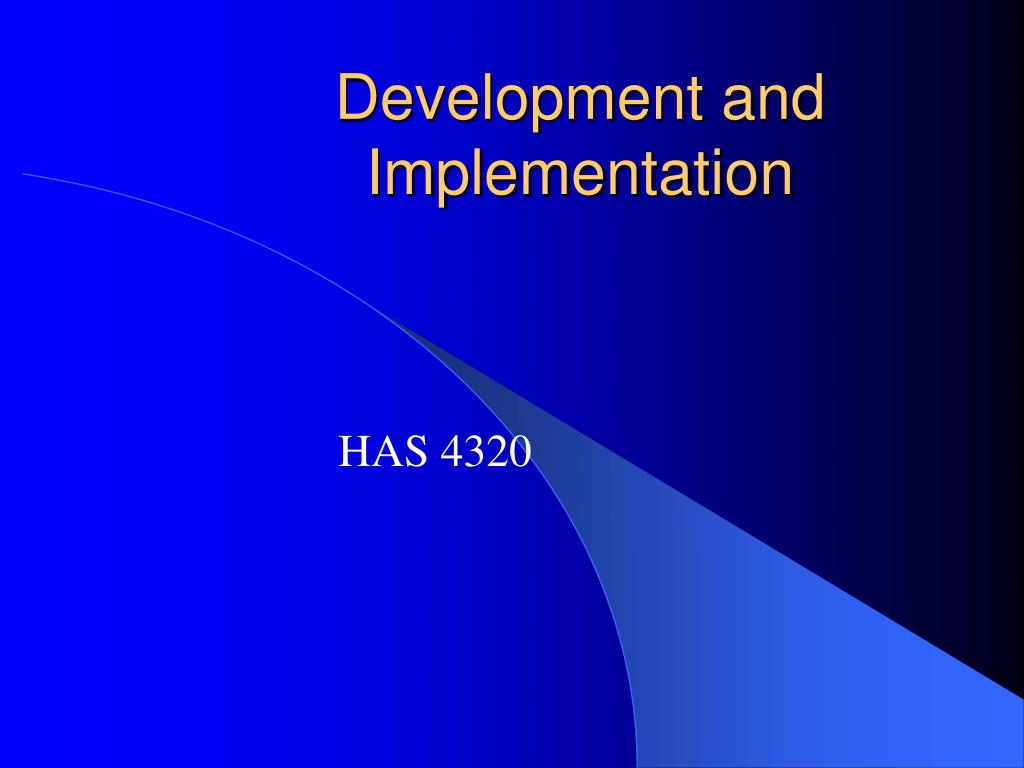 Development and Implementation

HAS 4320